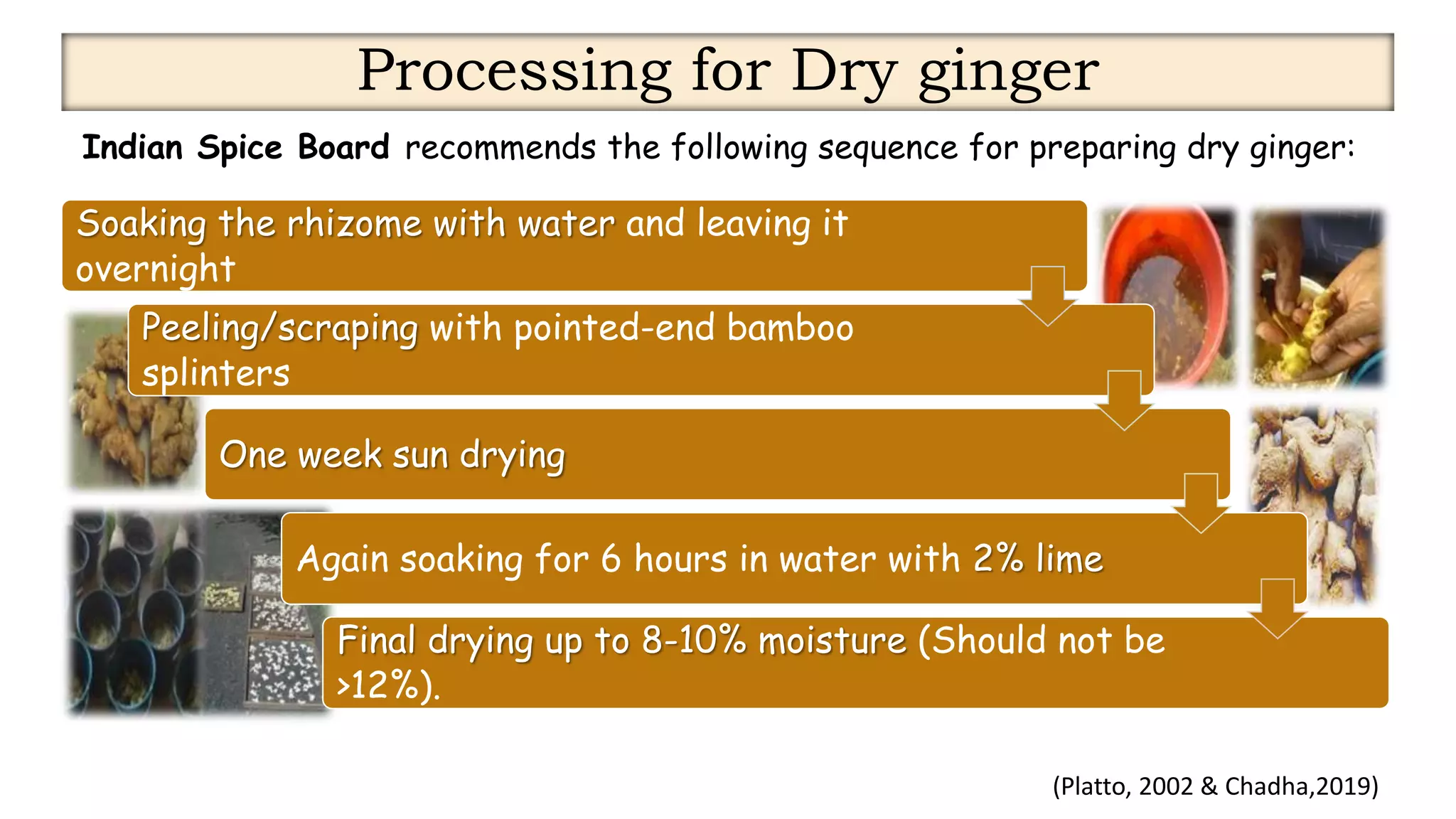 Processing for Dry ginger

Indian Spice Board recommends the following sequence for preparing dry ginger:

Soaking the rhizome with water and leaving it overnight

Peeling/scraping with pointed-end bamboo splinters

One week sun drying

Again soaking for 6 hours in water with 2% lime

Final drying up to 8-10% moisture (Should not be >12%).

(Platto, 2002 & Chadha,2019)